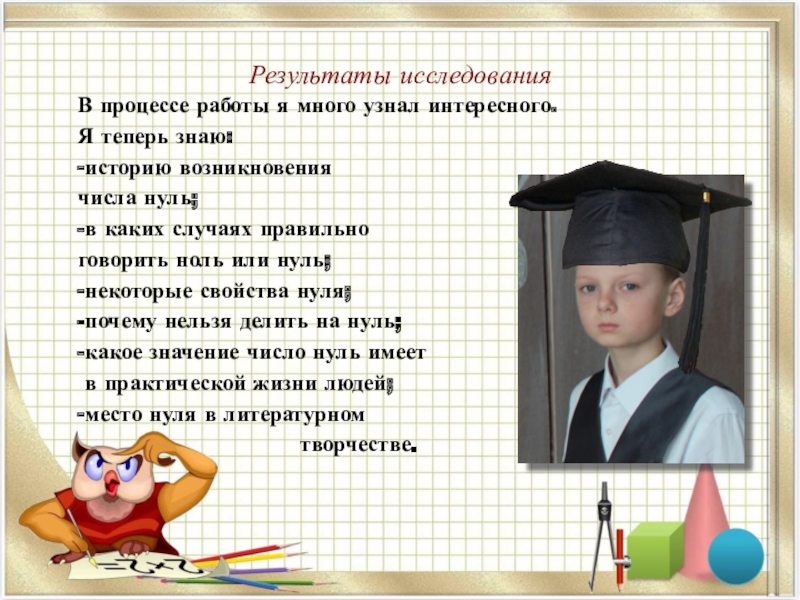 Результаты исследования

В процессе работы я много узнал интересного.
Я теперь знаю:
-историю возникновения числа нуль;
-в каких случаях правильно говорить ноль или нуль;
-некоторые свойства нуля;
-почему нельзя делить на нуль;
-какое значение число нуль имеет в практической жизни людей;
-место нуля в литературном творчестве.

=2+2